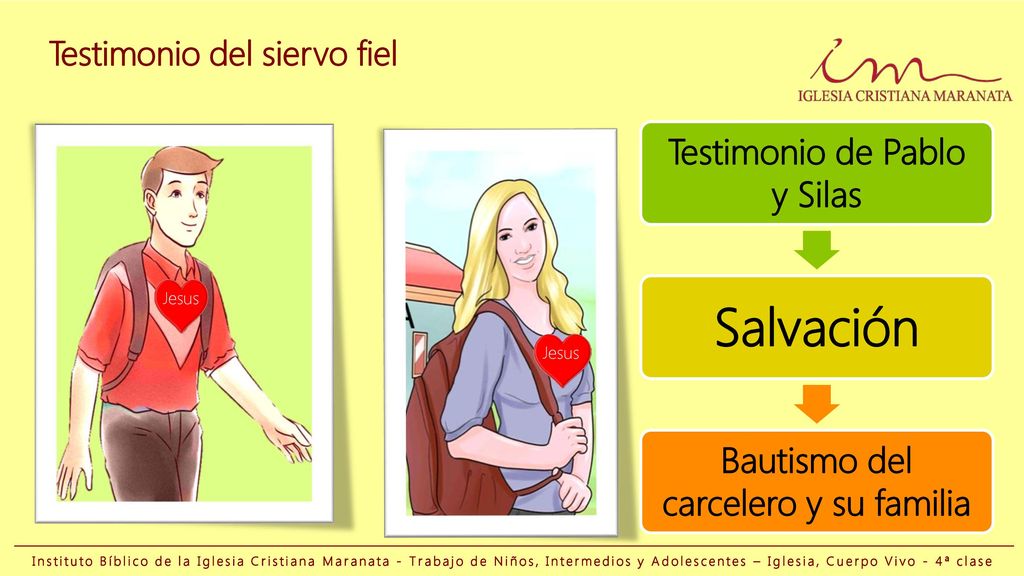 Testimonio del siervo fiel

im
IGLESIA CRISTIANA MARANATA

Jesus

Jesus

Testimonio de Pablo y Silas

Salvación

Bautismo del carcelero y su familia

Instituto Bíblico de la Iglesia Cristiana Maranata - Trabajo de Niños, Intermedios y Adolescentes – Iglesia, Cuerpo Vivo - 4ª clase